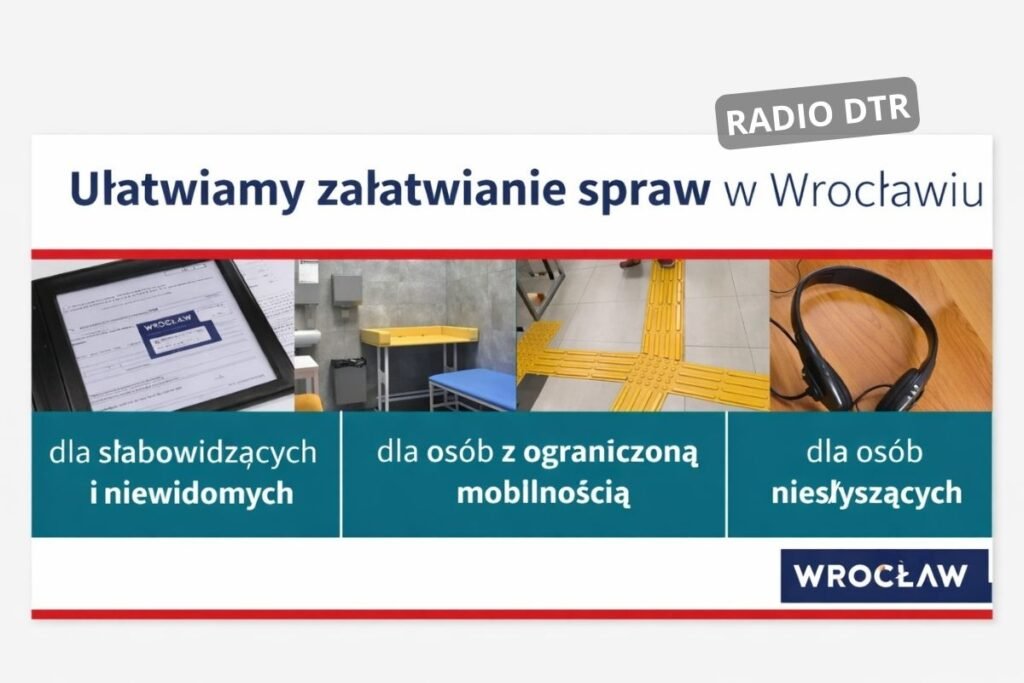 RADIO DTR

Ułatwiamy załatwianie spraw w Wrocławiu

WROCŁAW

dla słabowidzących i niewidomych

dla osób z ograniczoną mobllnością

dla osób niesłyszących

WROCŁAW